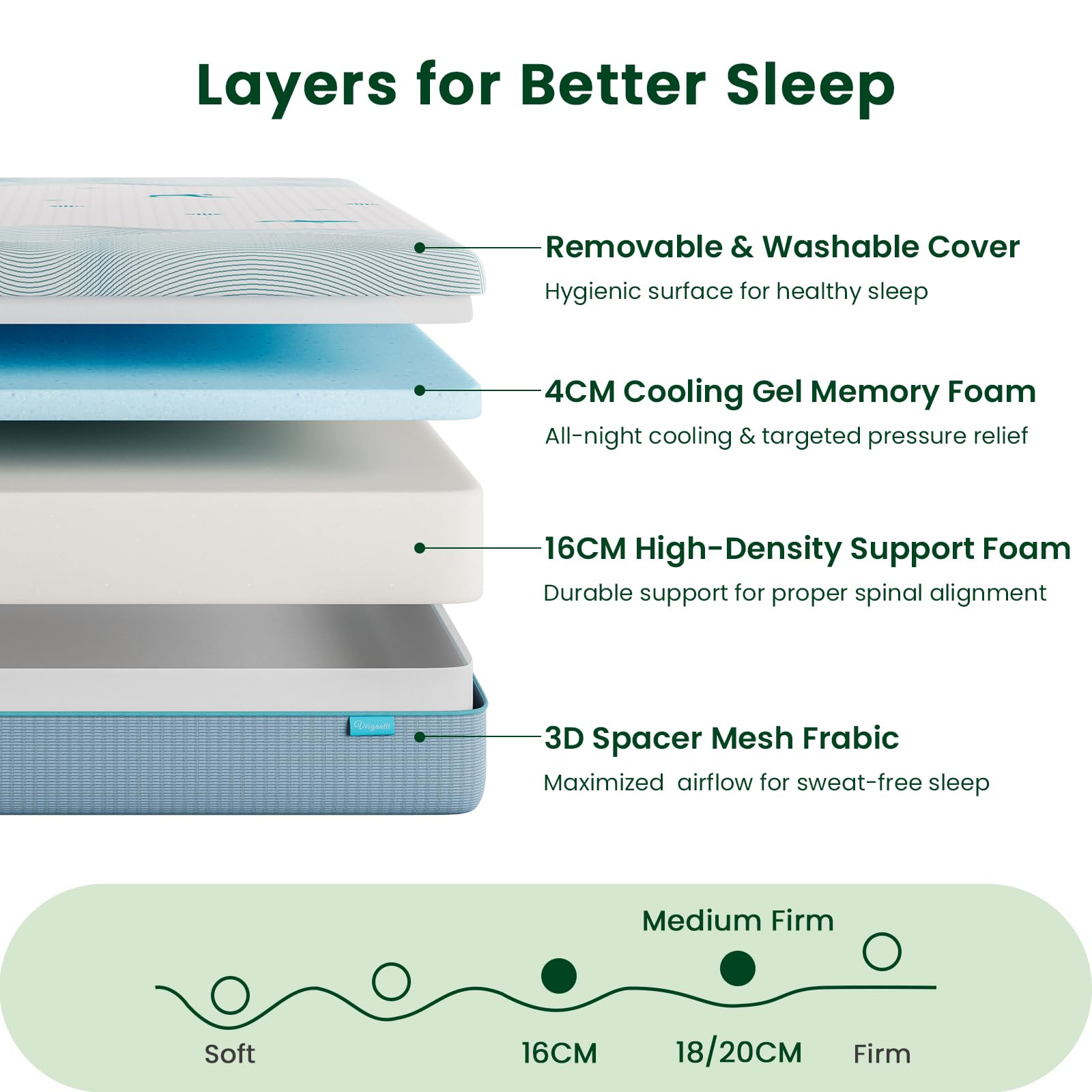 Layers for Better Sleep

Removable & Washable Cover
Hygienic surface for healthy sleep

4CM Cooling Gel Memory Foam
All-night cooling & targeted pressure relief

16CM High-Density Support Foam
Durable support for proper spinal alignment

Vesgantti

3D Spacer Mesh Frabic
Maximized airflow for sweat-free sleep

Medium Firm

Soft

16CM

18/20CM

Firm